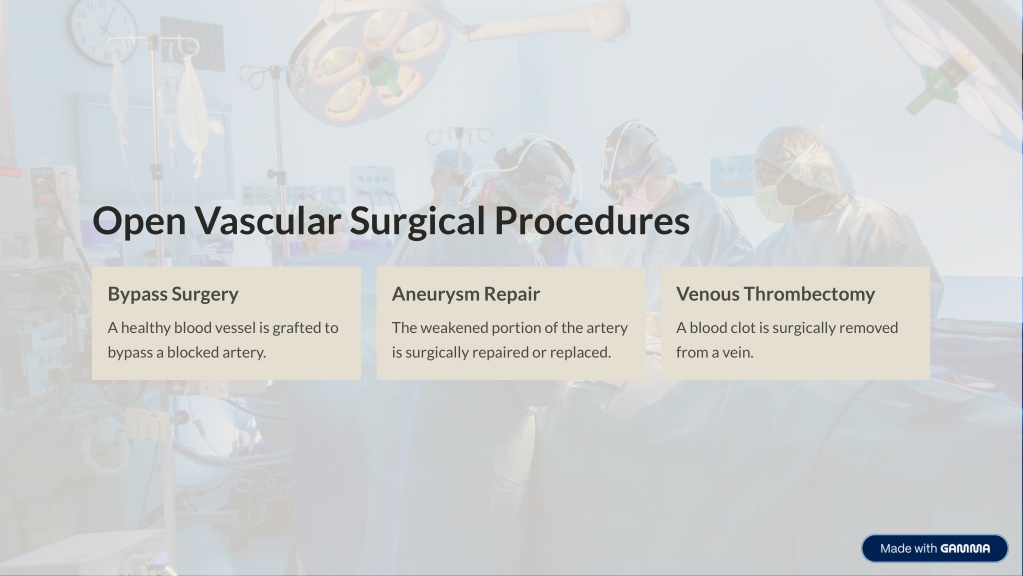 Open Vascular Surgical Procedures

Bypass Surgery

A healthy blood vessel is grafted to bypass a blocked artery.

Aneurysm Repair

The weakened portion of the artery is surgically repaired or replaced.

Venous Thrombectomy

A blood clot is surgically removed from a vein.

Made with GAMMA